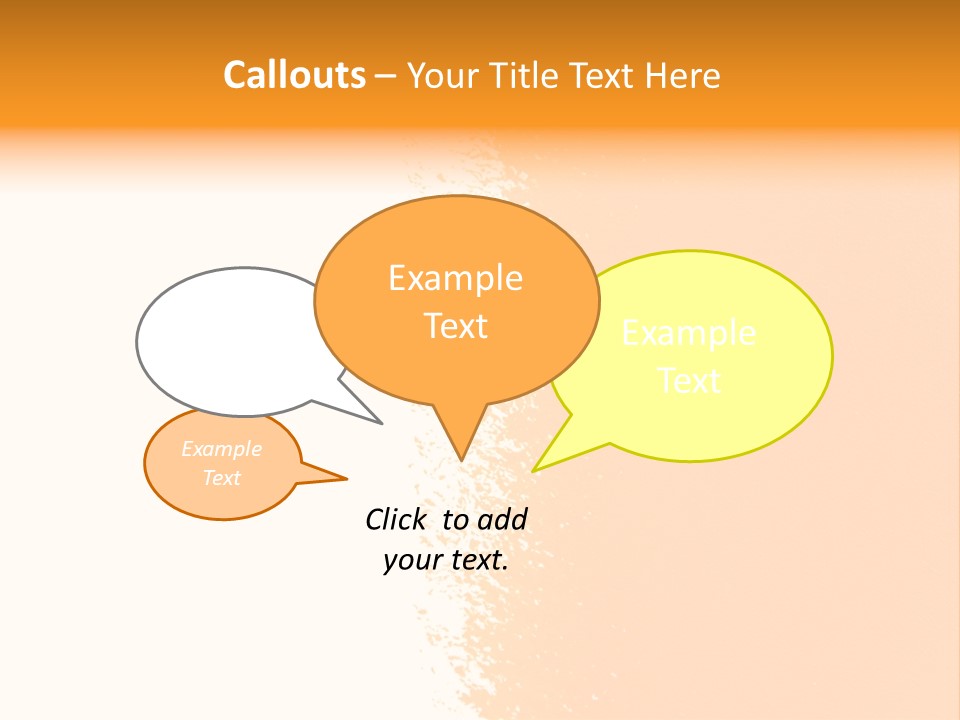 Callouts – Your Title Text Here

Example Text

Example Text

Example Text

Click to add your text.